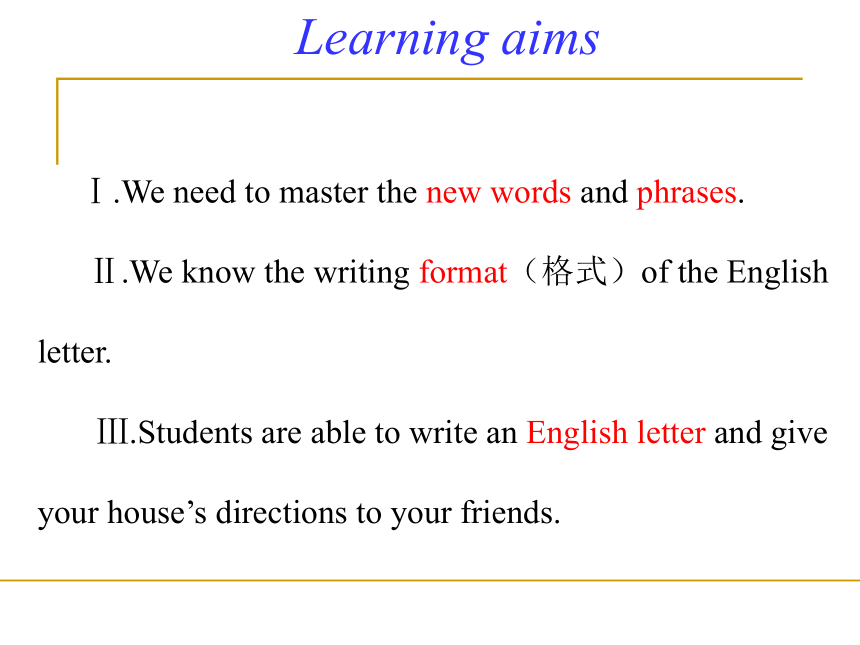 Learning aims

Ⅰ.We need to master the new words and phrases.

Ⅱ.We know the writing format（格式）of the English letter.

Ⅲ.Students are able to write an English letter and give your house’s directions to your friends.